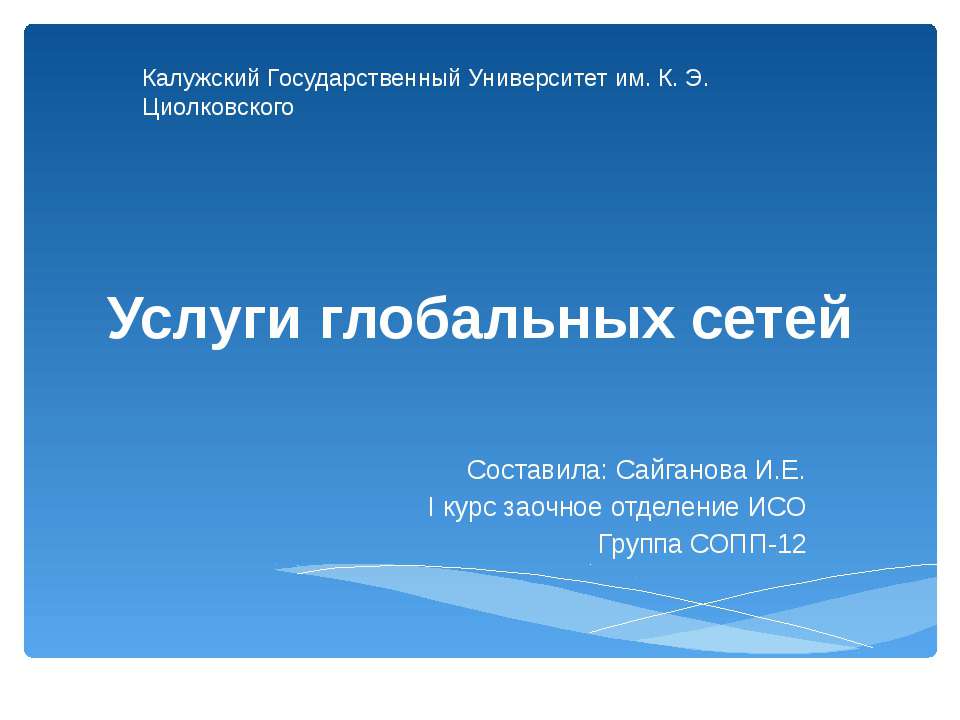 Калужский Государственный Университет им. К. Э. Циолковского

Услуги глобальных сетей

Составила: Сайганова И.Е.
I курс заочное отделение ИСО
Группа СОПП-12